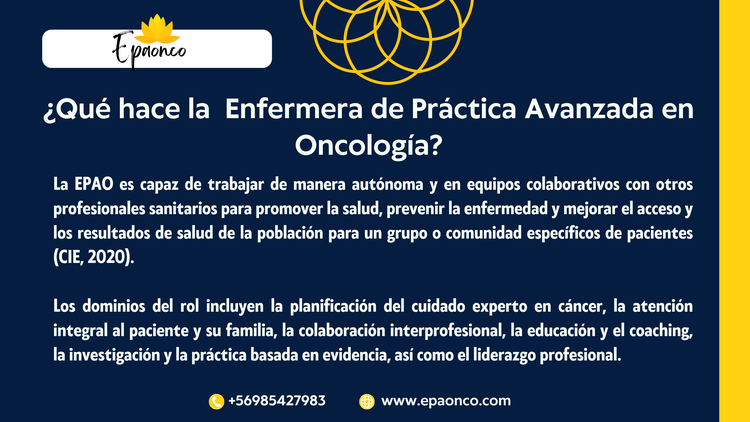 Epaonco

¿Qué hace la Enfermera de Práctica Avanzada en Oncología?

La EPAO es capaz de trabajar de manera autónoma y en equipos colaborativos con otros profesionales sanitarios para promover la salud, prevenir la enfermedad y mejorar el acceso y los resultados de salud de la población para un grupo o comunidad específicos de pacientes (CIE, 2020).

Los dominios del rol incluyen la planificación del cuidado experto en cáncer, la atención integral al paciente y su familia, la colaboración interprofesional, la educación y el coaching, la investigación y la práctica basada en evidencia, así como el liderazgo profesional.

+56985427983

www.epaonco.com